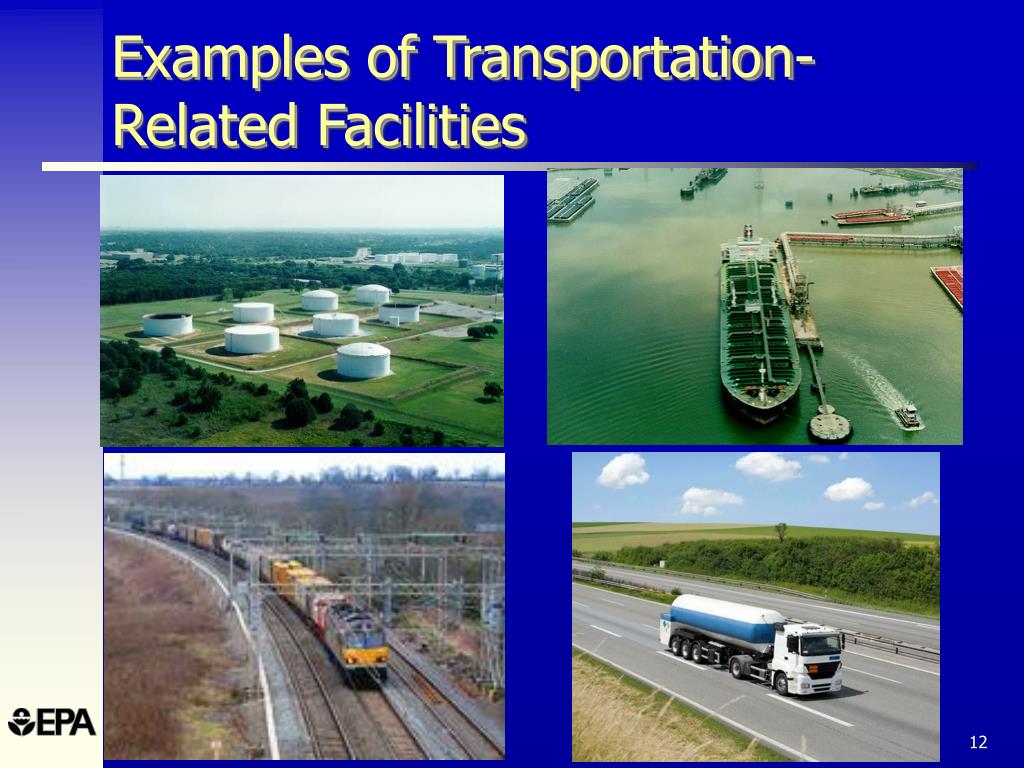 Examples of Transportation-Related Facilities

EPA

12